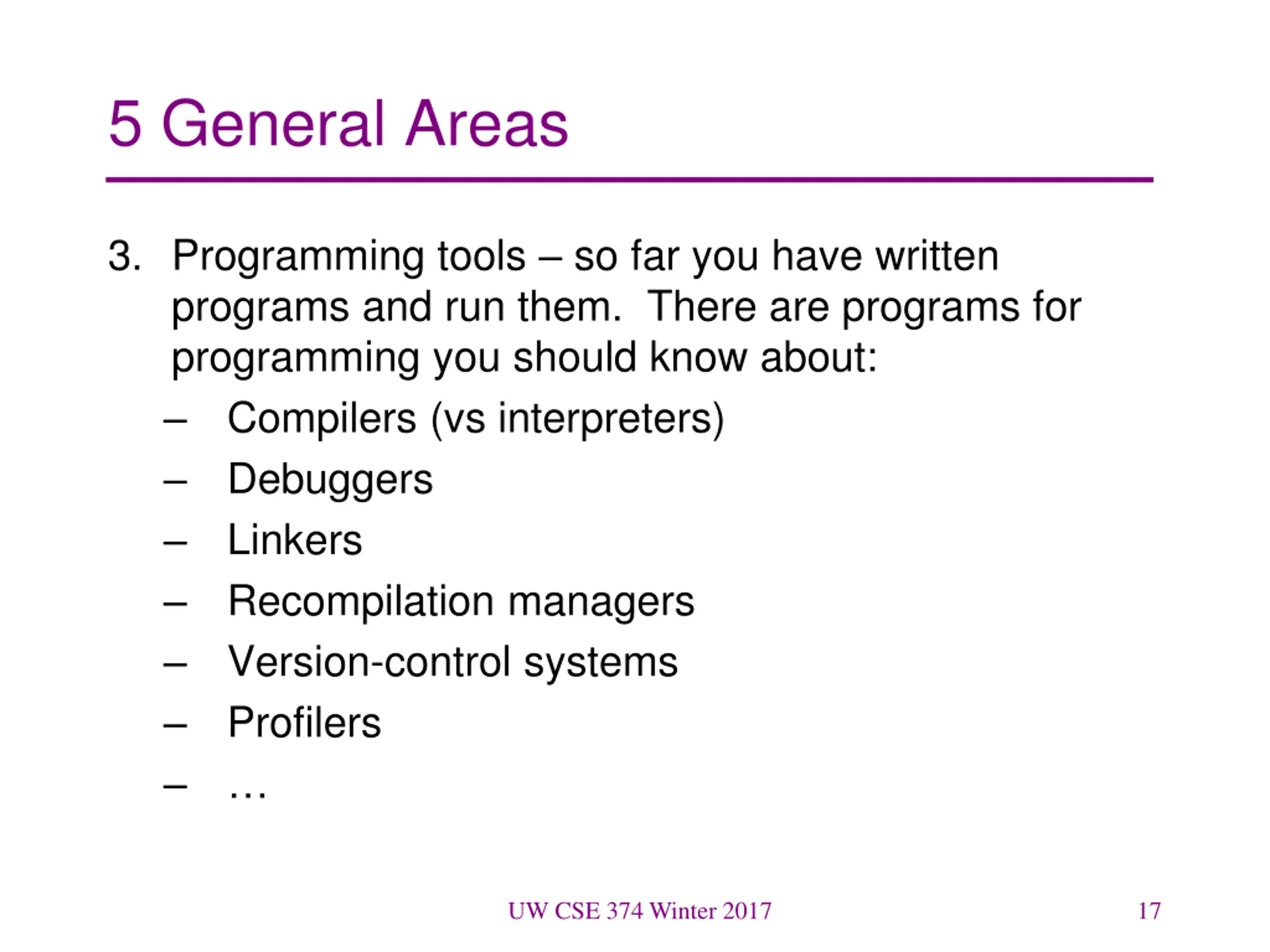 5 General Areas

3. Programming tools – so far you have written programs and run them. There are programs for programming you should know about:
– Compilers (vs interpreters)
– Debuggers
– Linkers
– Recompilation managers
– Version-control systems
– Profilers
– …

UW CSE 374 Winter 2017

17